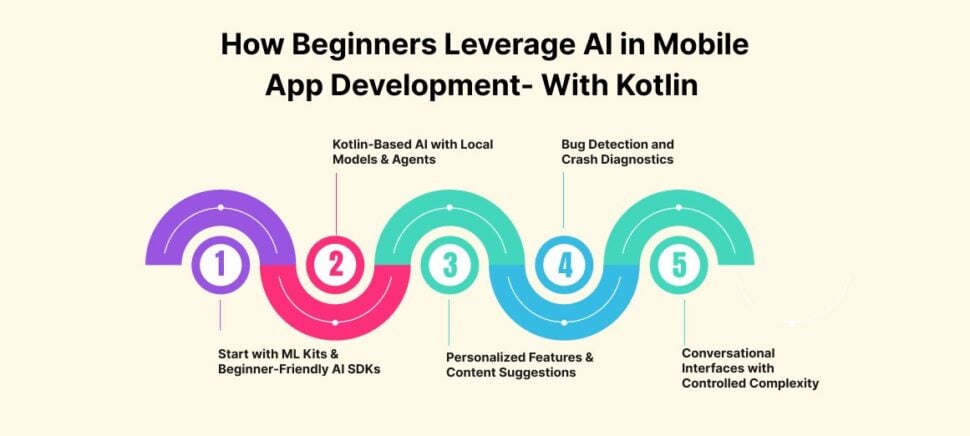 How Beginners Leverage AI in Mobile App Development- With Kotlin

Kotlin-Based AI with Local Models & Agents

Bug Detection and Crash Diagnostics

1

2

3

4

5

Start with ML Kits & Beginner-Friendly AI SDKs

Personalized Features & Content Suggestions

Conversational Interfaces with Controlled Complexity